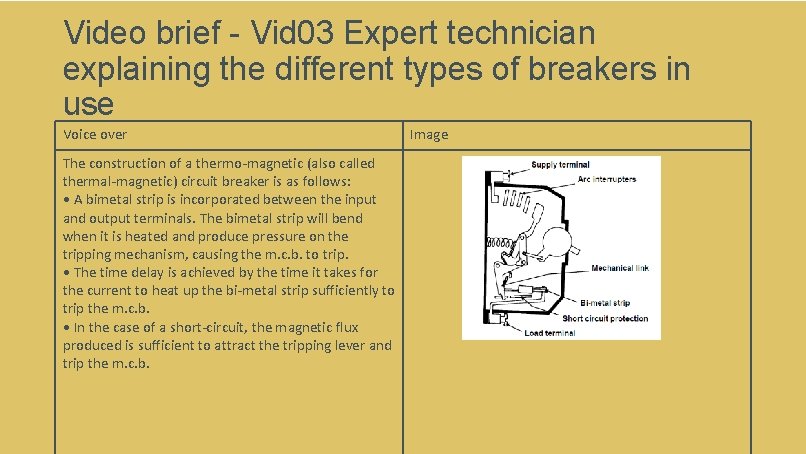 Video brief - Vid03 Expert technician explaining the different types of breakers in use

| Voice over | Image |
|---|---|
| The construction of a thermo-magnetic (also called thermal-magnetic) circuit breaker is as follows:<br>• A bimetal strip is incorporated between the input and output terminals. The bimetal strip will bend when it is heated and produce pressure on the tripping mechanism, causing the m.c.b. to trip.<br>• The time delay is achieved by the time it takes for the current to heat up the bi-metal strip sufficiently to trip the m.c.b.<br>• In the case of a short-circuit, the magnetic flux produced is sufficient to attract the tripping lever and trip the m.c.b. | Supply terminal<br>Arc interrupters<br>Mechanical link<br>Bi-metal strip<br>Short circuit protection<br>Load terminal |